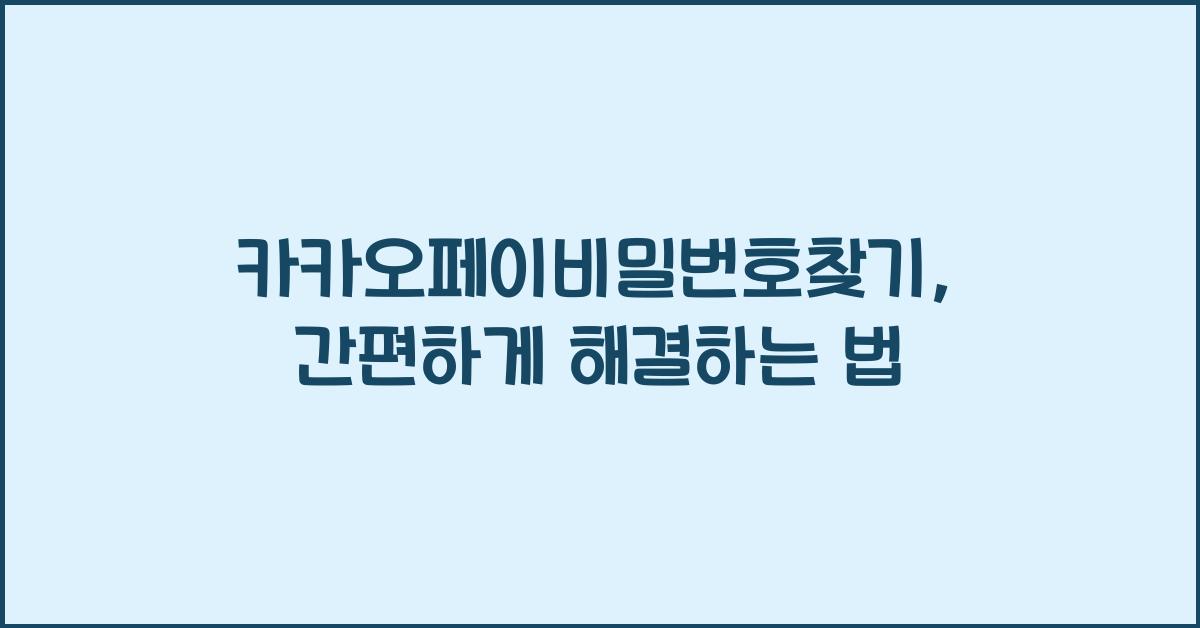 카카오페이비밀번호찾기,
간편하게 해결하는 법